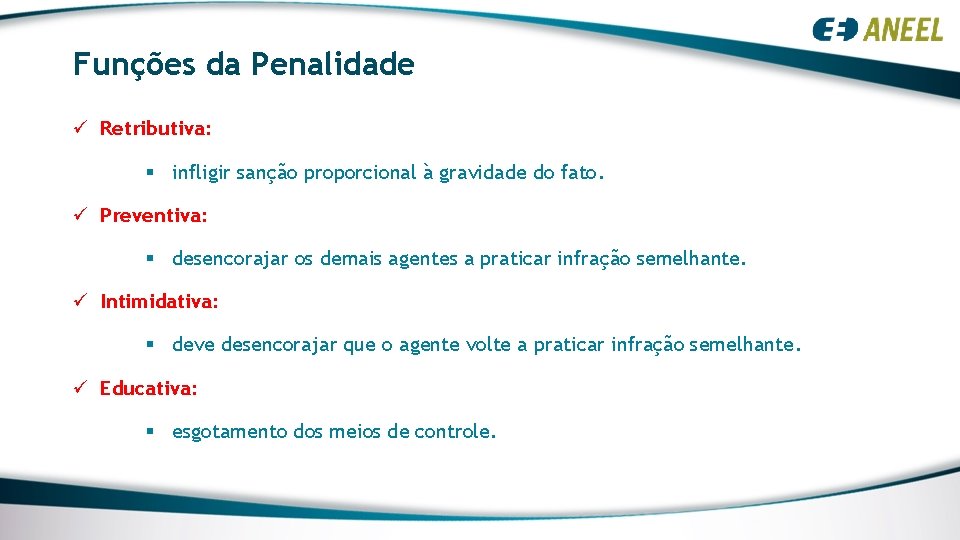 ANEEL

Funções da Penalidade

✓ Retributiva:

▪ infligir sanção proporcional à gravidade do fato.

✓ Preventiva:

▪ desencorajar os demais agentes a praticar infração semelhante.

✓ Intimidativa:

▪ deve desencorajar que o agente volte a praticar infração semelhante.

✓ Educativa:

▪ esgotamento dos meios de controle.